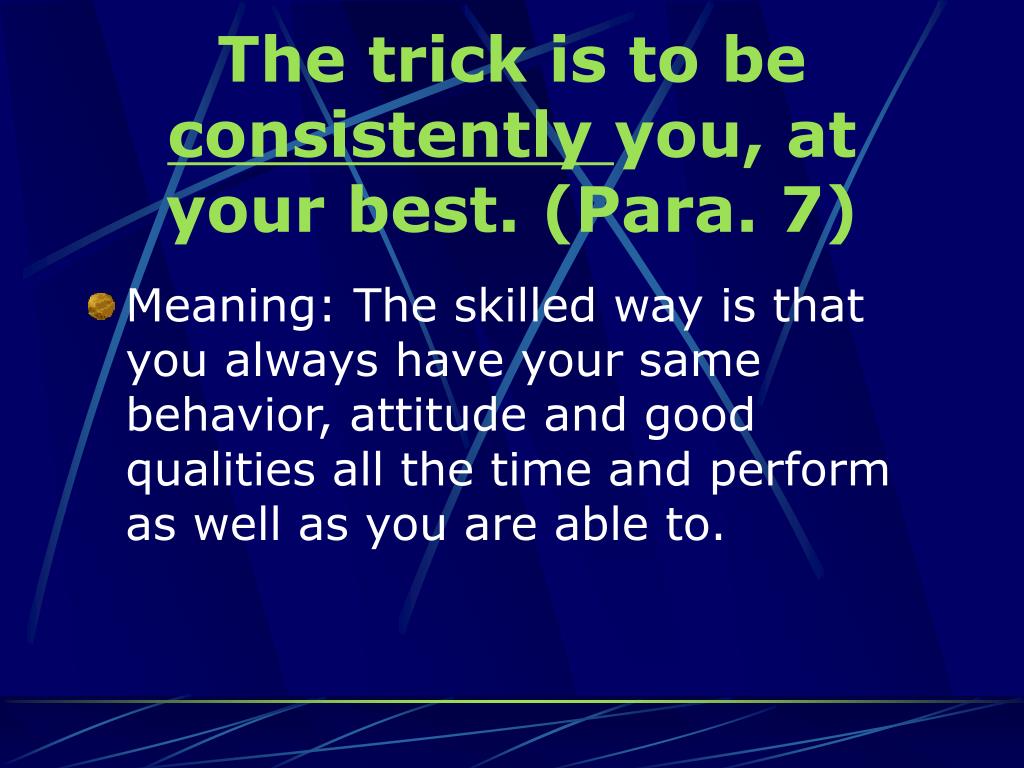 The trick is to be consistently you, at your best. (Para. 7)

Meaning: The skilled way is that you always have your same behavior, attitude and good qualities all the time and perform as well as you are able to.